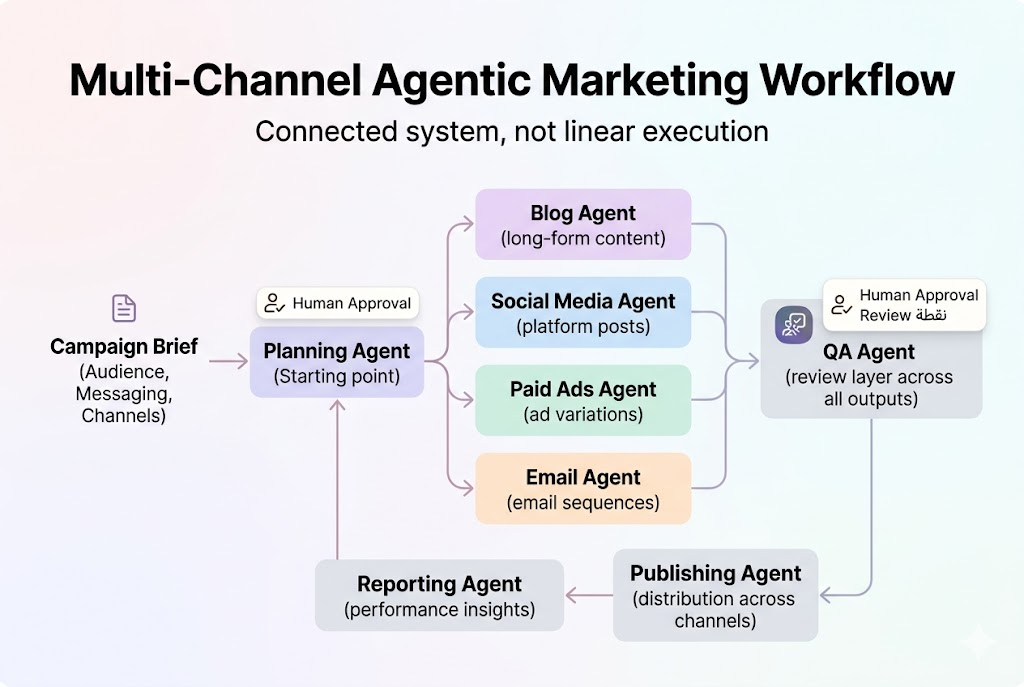 Multi-Channel Agentic Marketing Workflow

Connected system, not linear execution

Campaign Brief
(Audience, Messaging, Channels)

Human Approval

Planning Agent
(Starting point)

Blog Agent
(long-form content)

Social Media Agent
(platform posts)

Paid Ads Agent
(ad variations)

Email Agent
(email sequences)

Human Approval Review نقطة

QA Agent
(review layer across all outputs)

Publishing Agent
(distribution across channels)

Reporting Agent
(performance insights)